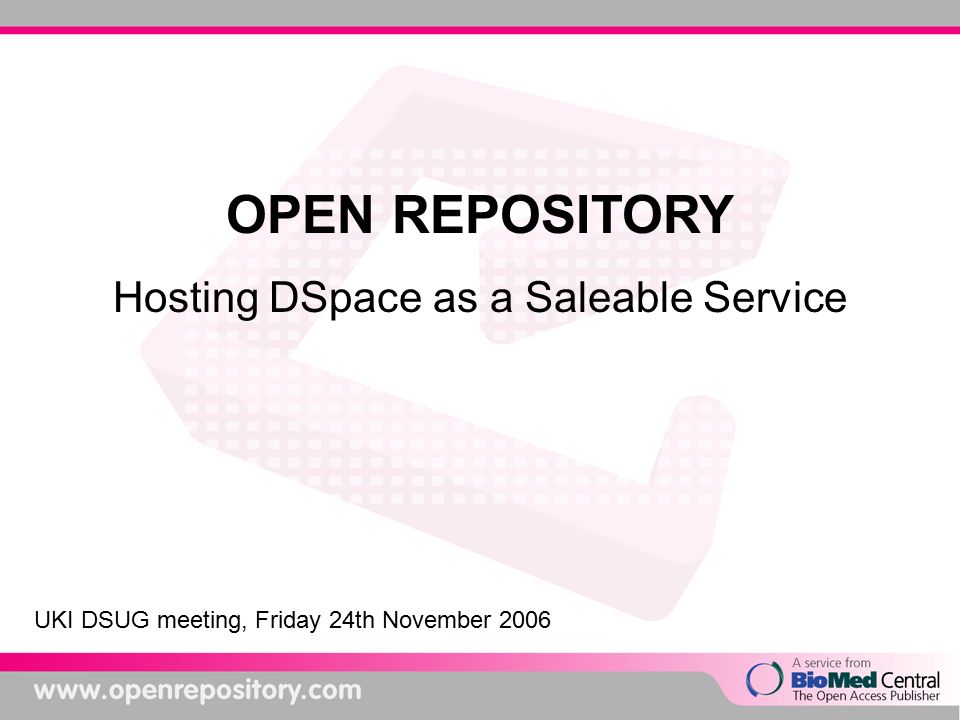 OPEN REPOSITORY

Hosting DSpace as a Saleable Service

UKI DSUG meeting, Friday 24th November 2006

www.openrepository.com

A service from BioMed Central The Open Access Publisher